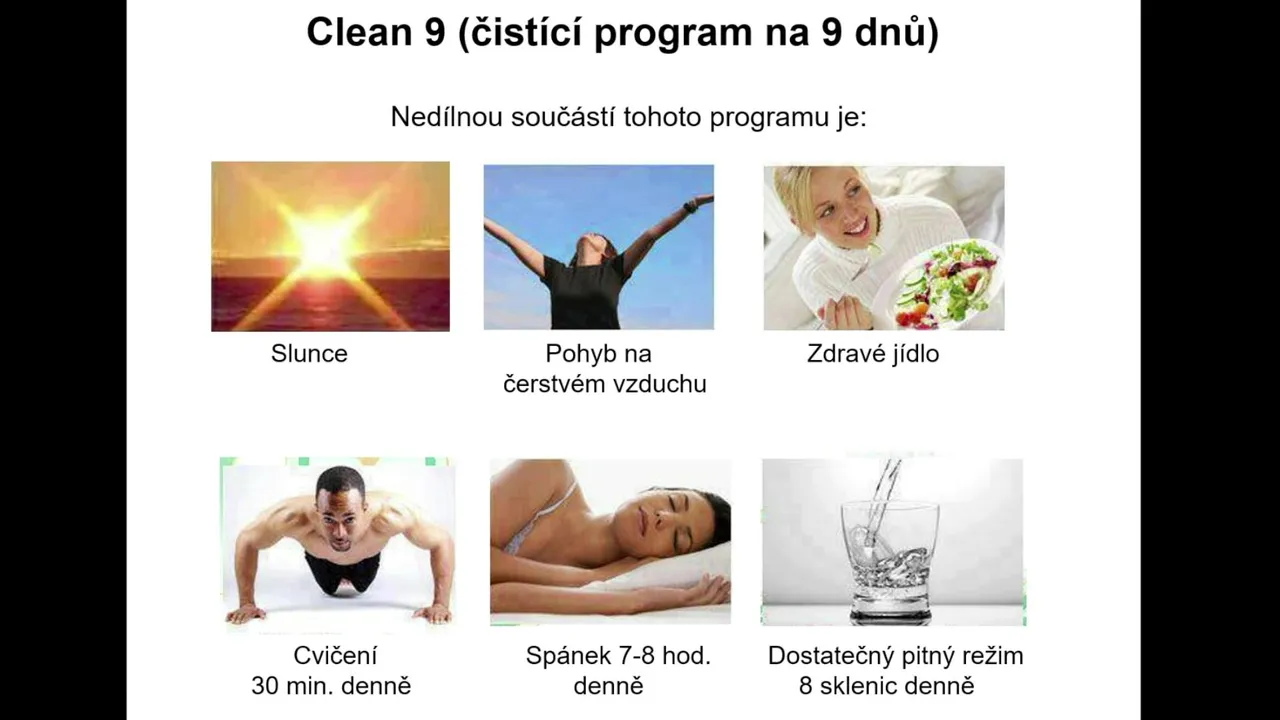 Clean 9 (čistící program na 9 dnů)

Nedílnou součástí tohoto programu je:

Slunce

Pohyb na čerstvém vzduchu

Zdravé jídlo

Cvičení 30 min. denně

Spánek 7-8 hod. denně

Dostatečný pitný režim 8 sklenic denně